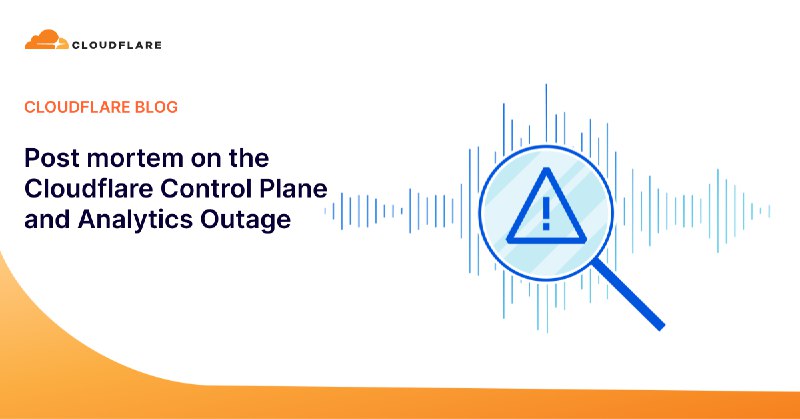 CLOUDFLARE

CLOUDFLARE BLOG

Post mortem on the Cloudflare Control Plane and Analytics Outage